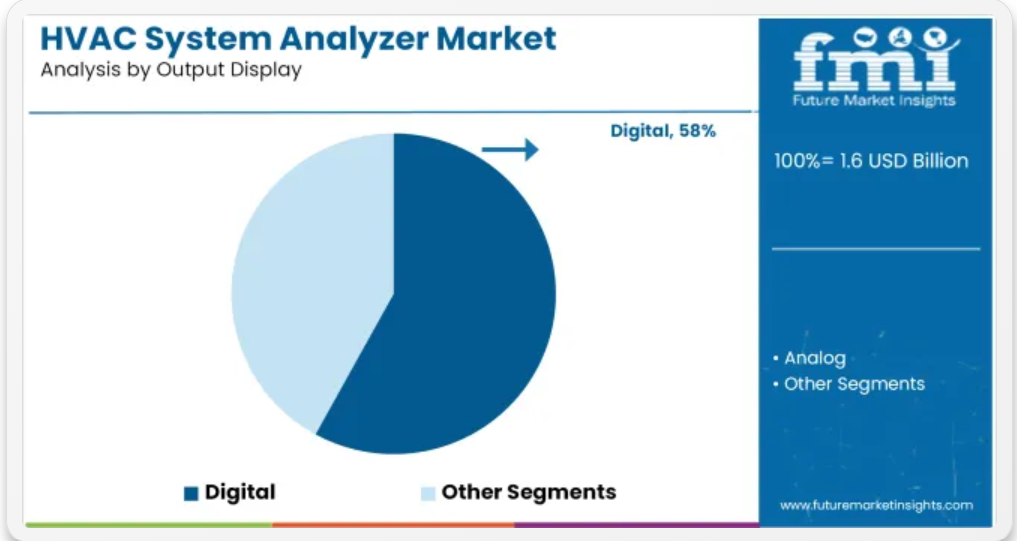 HVAC System Analyzer Market
Analysis by Output Display

Digital, 58%

Digital
Other Segments

fmi
Future Market Insights

100%= 1.6 USD Billion

• Analog
• Other Segments

www.futuremarketinsights.com